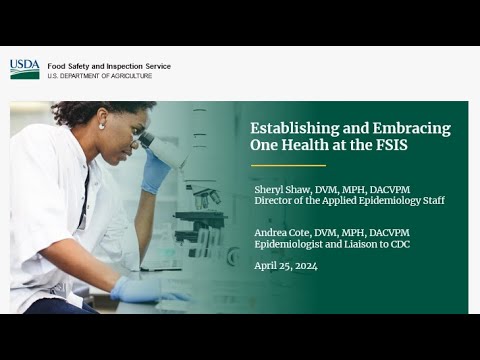 USDA

Food Safety and Inspection Service
U.S. DEPARTMENT OF AGRICULTURE

Establishing and Embracing One Health at the FSIS

Sheryl Shaw, DVM, MPH, DACVPM
Director of the Applied Epidemiology Staff

Andrea Cote, DVM, MPH, DACVPM
Epidemiologist and Liaison to CDC

April 25, 2024